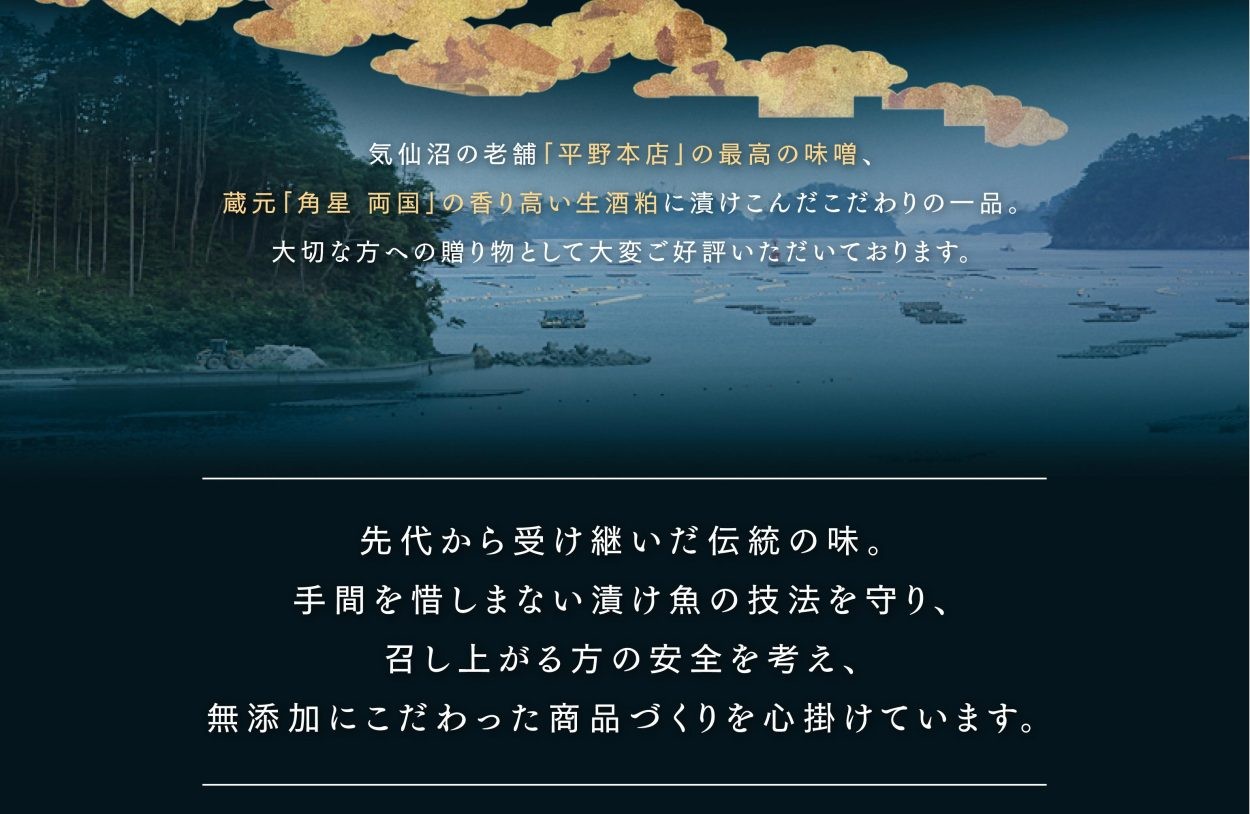 気仙沼の老舗「平野本店」の最高の味噌、
蔵元「角星 両国」の香り高い生酒粕に漬けこんだこだわりの一品。
大切な方への贈り物として大変ご好評いただいております。

先代から受け継いだ伝統の味。
手間を惜しまない漬け魚の技法を守り、
召し上がる方の安全を考え、
無添加にこだわった商品づくりを心掛けています。